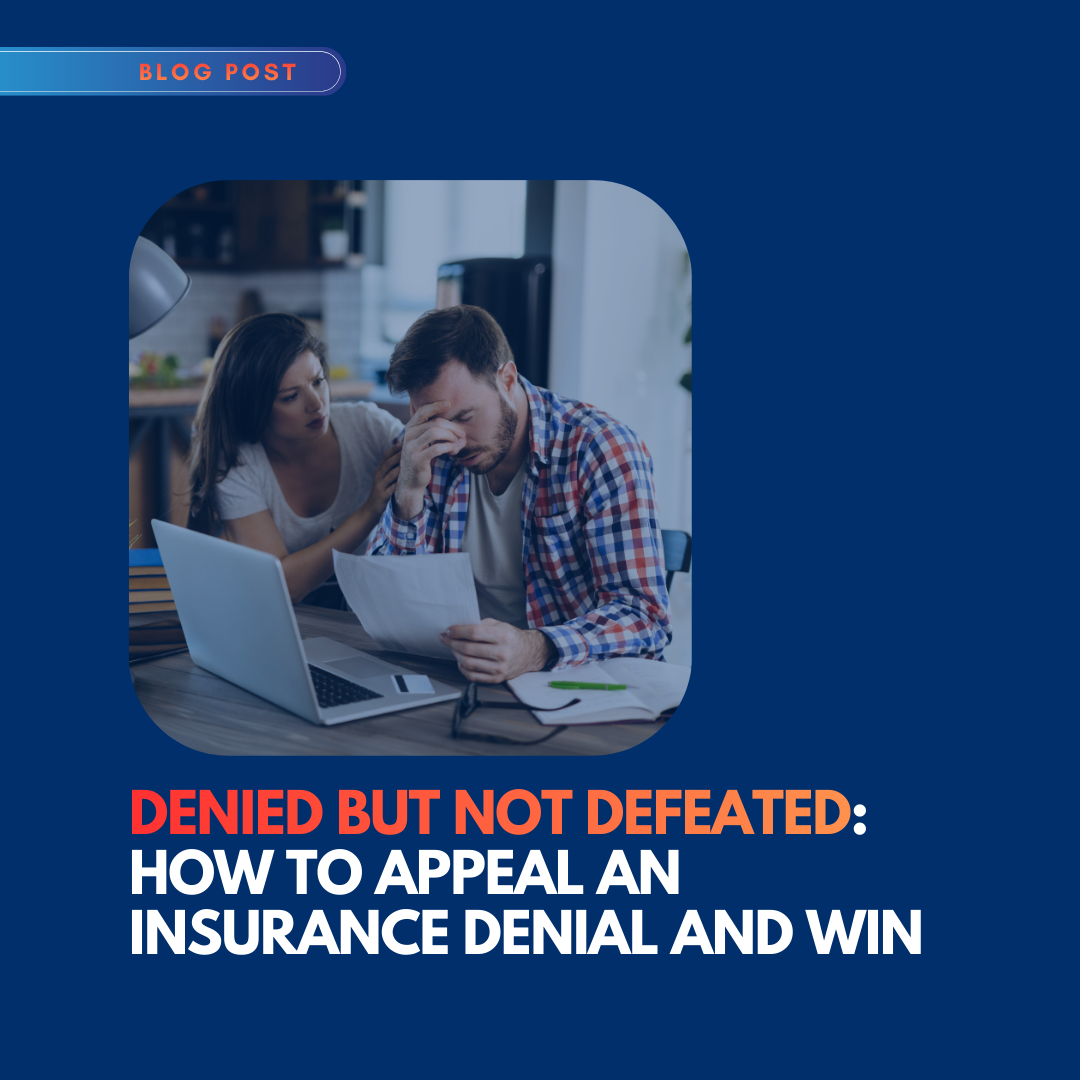 BLOG POST

DENIED BUT NOT DEFEATED: HOW TO APPEAL AN INSURANCE DENIAL AND WIN